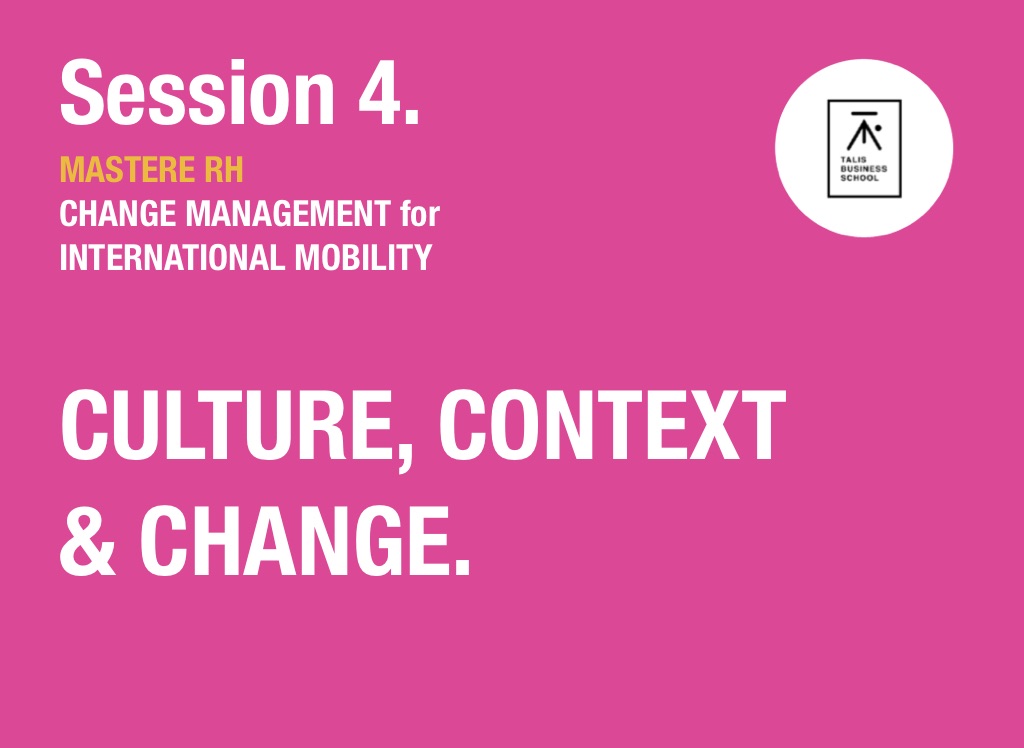 Session 4.

MASTERE RH
CHANGE MANAGEMENT for INTERNATIONAL MOBILITY

TALIS BUSINESS SCHOOL

CULTURE, CONTEXT & CHANGE.